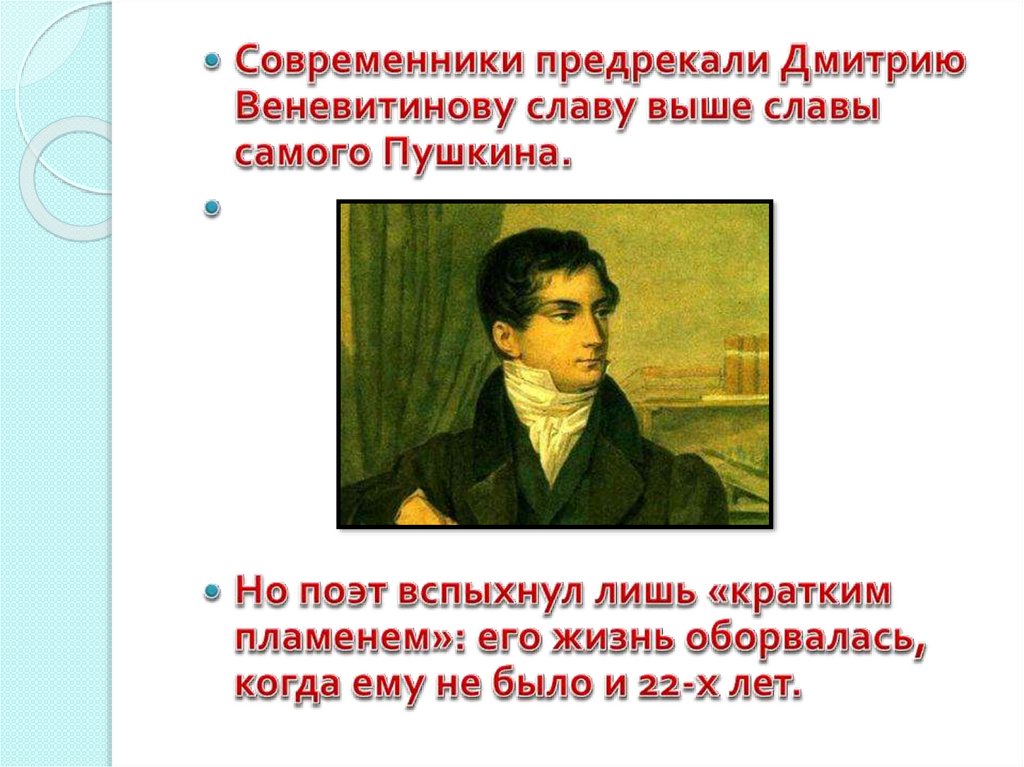 Современники предрекали Дмитрию Веневитинову славу выше славы самого Пушкина.

Но поэт вспыхнул лишь «кратким пламенем»: его жизнь оборвалась, когда ему не было и 22-х лет.